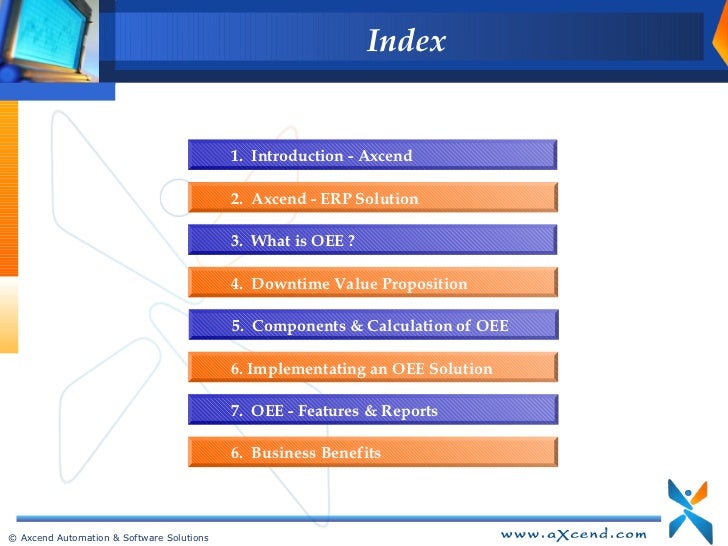 Index

1. Introduction - Axcend

2. Axcend - ERP Solution

3. What is OEE ?

4. Downtime Value Proposition

5. Components & Calculation of OEE

6. Implementating an OEE Solution

7. OEE - Features & Reports

6. Business Benefits

© Axcend Automation & Software Solutions

www.aXcend.com